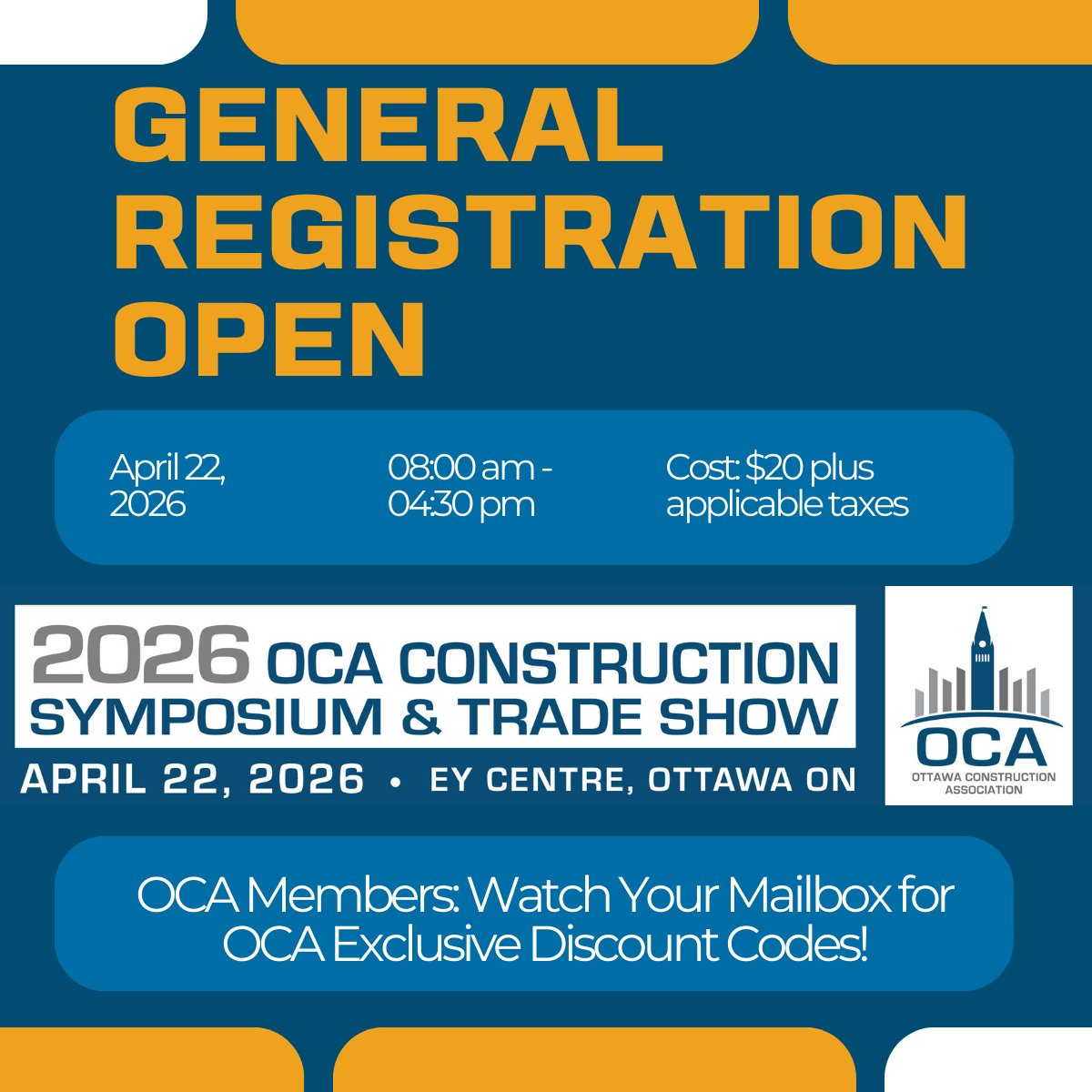 GENERAL REGISTRATION OPEN

April 22, 2026

08:00 am - 04:30 pm

Cost: \$20 plus applicable taxes

2026 OCA CONSTRUCTION SYMPOSIUM & TRADE SHOW

APRIL 22, 2026 • EY CENTRE, OTTAWA ON

OCA
OTTAWA CONSTRUCTION ASSOCIATION

OCA Members: Watch Your Mailbox for OCA Exclusive Discount Codes!